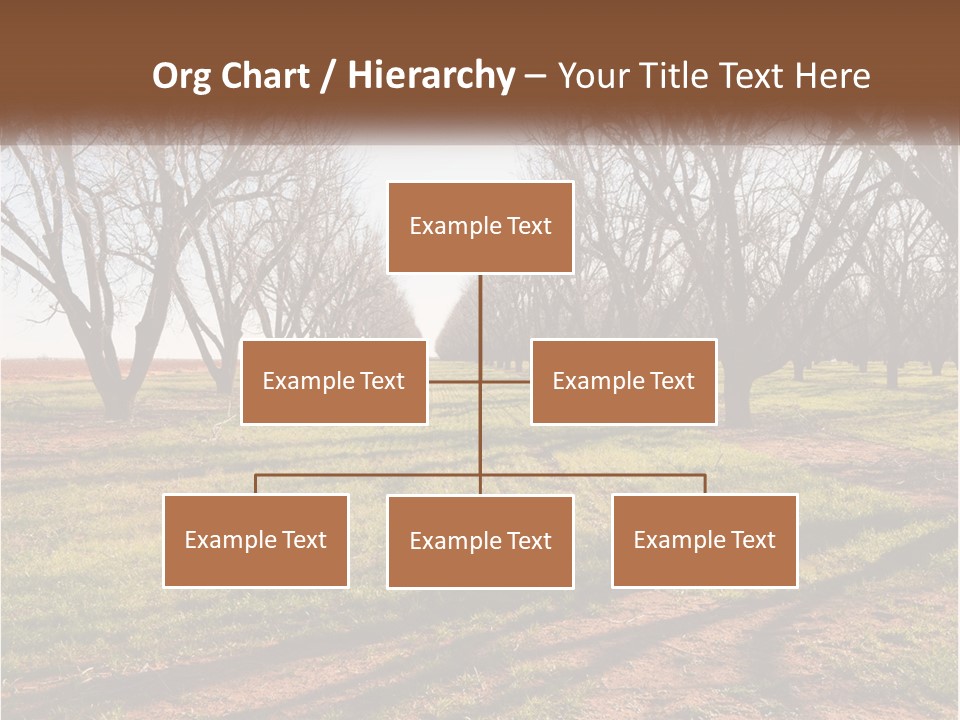 Org Chart / Hierarchy – Your Title Text Here

Example Text

Example Text

Example Text

Example Text

Example Text

Example Text